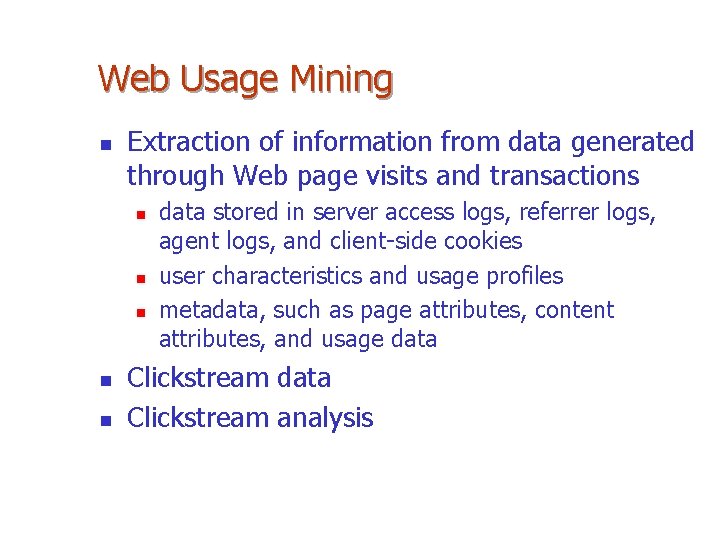 Web Usage Mining

- Extraction of information from data generated through Web page visits and transactions
  - data stored in server access logs, referrer logs, agent logs, and client-side cookies
  - user characteristics and usage profiles
  - metadata, such as page attributes, content attributes, and usage data
- Clickstream data
- Clickstream analysis